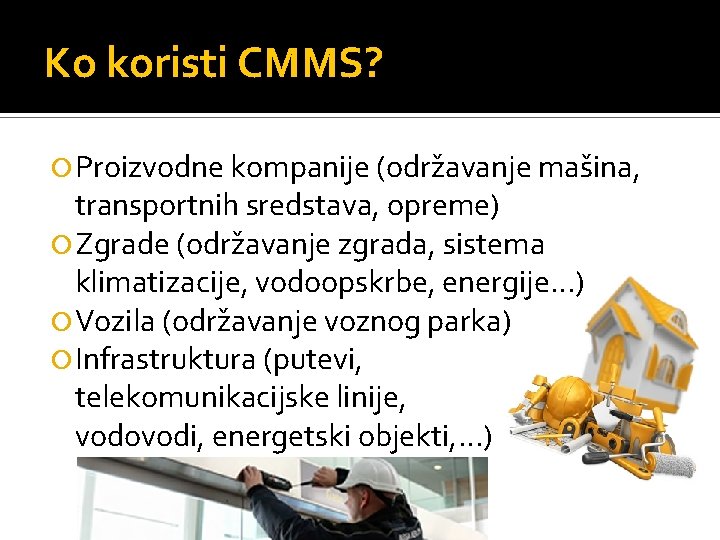 Ko koristi CMMS?

Proizvodne kompanije (održavanje mašina, transportnih sredstava, opreme)

Zgrade (održavanje zgrada, sistema klimatizacije, vodoopskrbe, energije...)

Vozila (održavanje voznog parka)

Infrastruktura (putevi, telekomunikacijske linije, vodovodi, energetski objekti,...)